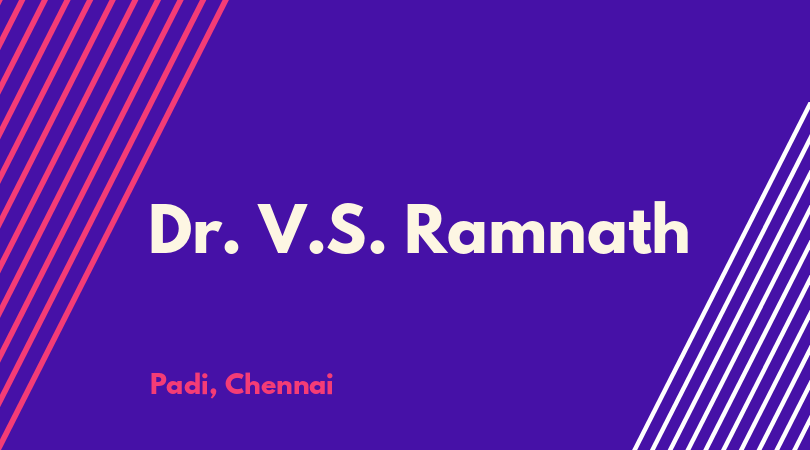 Dr. V.S. Ramnath

Padi, Chennai